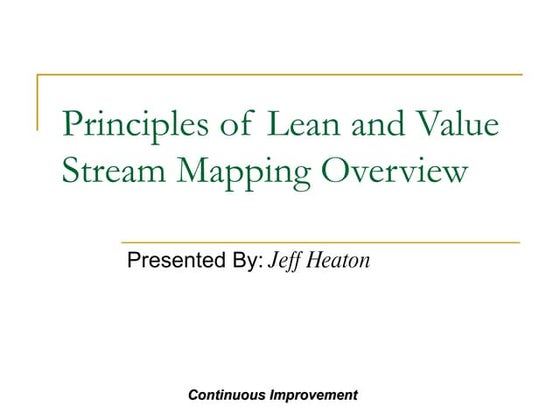 Principles of Lean and Value Stream Mapping Overview

Presented By: Jeff Heaton

Continuous Improvement